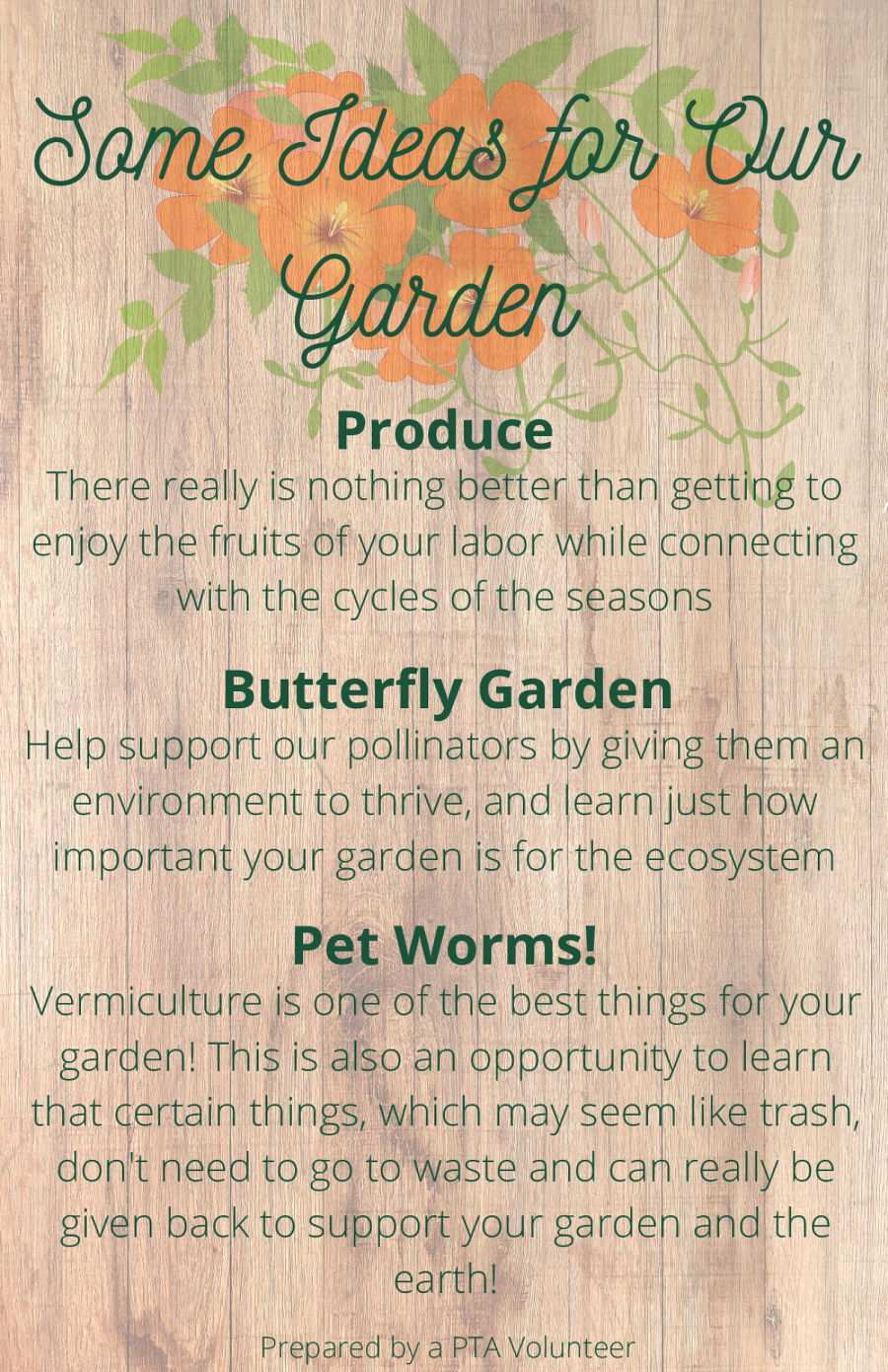 Some Ideas for Our Garden

Produce
There really is nothing better than getting to enjoy the fruits of your labor while connecting with the cycles of the seasons

Butterfly Garden
Help support our pollinators by giving them an environment to thrive, and learn just how important your garden is for the ecosystem

Pet Worms!
Vermiculture is one of the best things for your garden! This is also an opportunity to learn that certain things, which may seem like trash, don't need to go to waste and can really be given back to support your garden and the earth!

Prepared by a PTA Volunteer